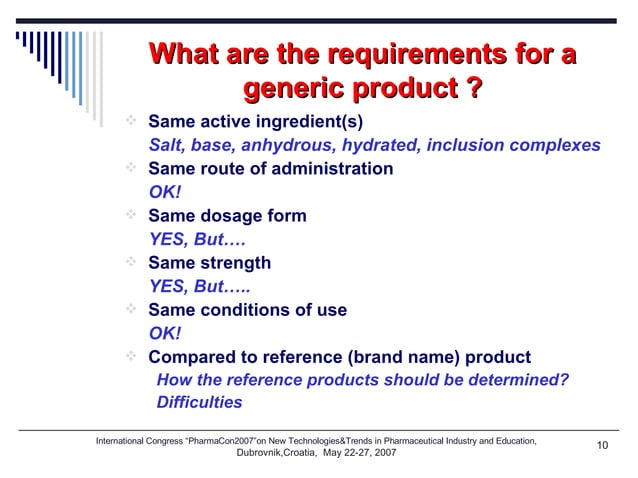 What are the requirements for a generic product ?

Same active ingredient(s)
Salt, base, anhydrous, hydrated, inclusion complexes

Same route of administration
OK!

Same dosage form
YES, But….

Same strength
YES, But…..

Same conditions of use
OK!

Compared to reference (brand name) product
How the reference products should be determined?
Difficulties

International Congress "PharmaCon2007"on New Technologies&Trends in Pharmaceutical Industry and Education, Dubrovnik,Croatia, May 22-27, 2007

10